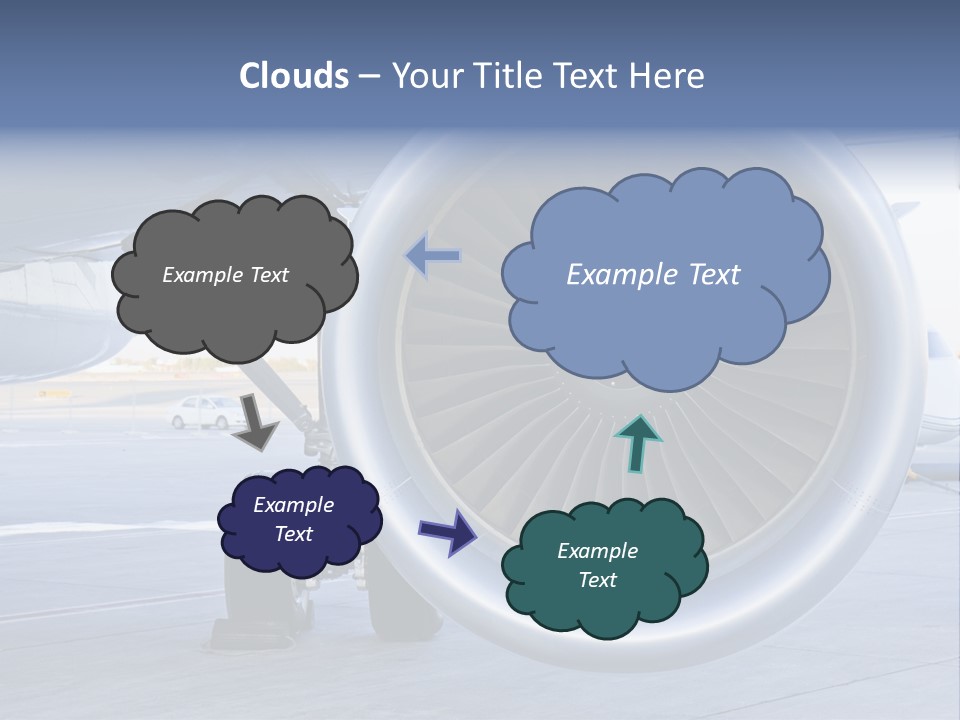 Clouds – Your Title Text Here

Example Text

Example Text

Example Text

Example Text